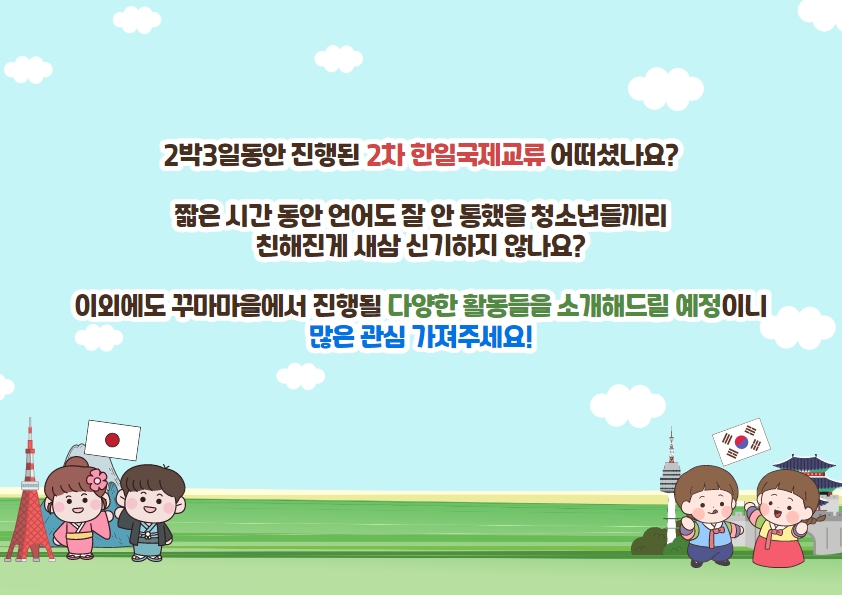 2박3일동안 진행된 2차 한일국제교류 어떠셨나요?

짧은 시간 동안 언어도 잘 안 통했을 청소년들끼리 친해진게 새삼 신기하지 않나요?

이외에도 꾸마마을에서 진행될 다양한 활동들을 소개해드릴 예정이니 많은 관심 가져주세요!